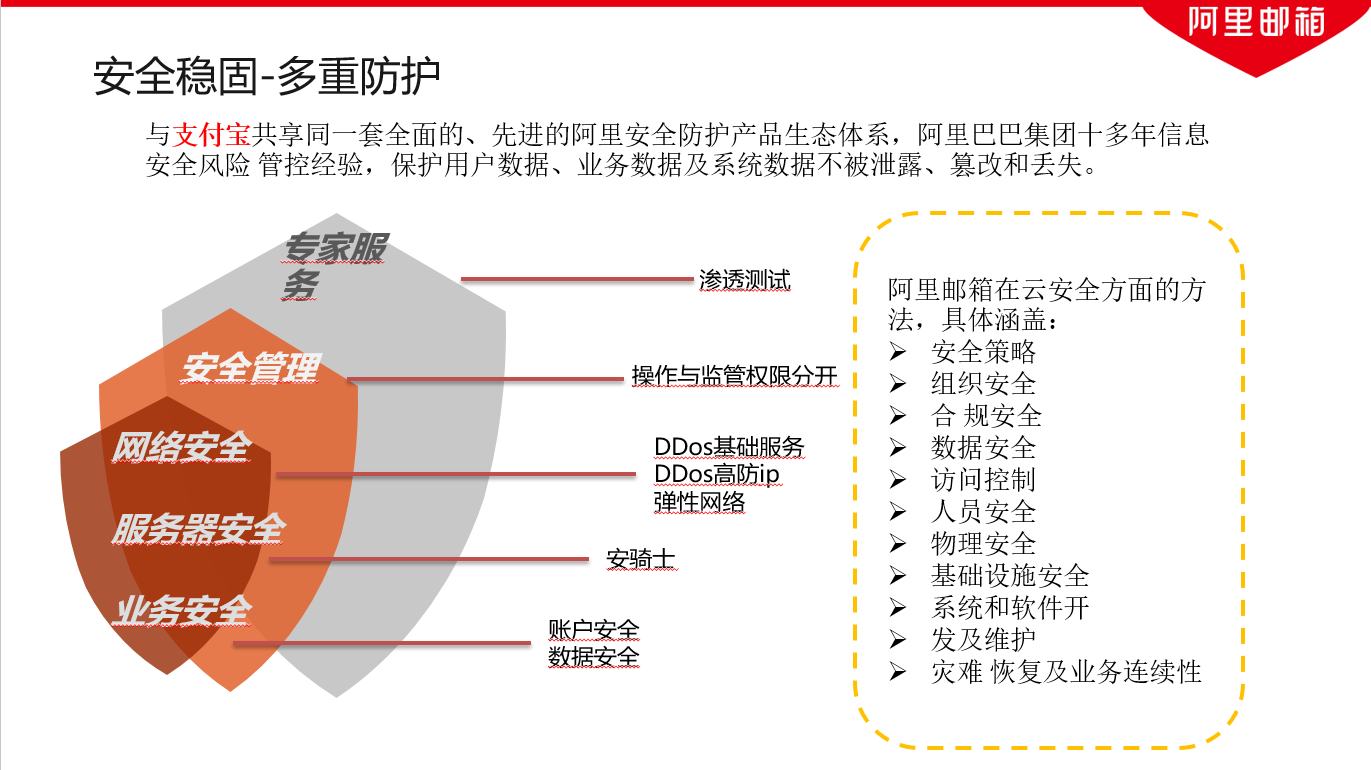 阿里邮箱

安全稳固-多重防护

与支付宝共享同一套全面的、先进的阿里安全防护产品生态体系，阿里巴巴集团十多年信息安全风险 管控经验，保护用户数据、业务数据及系统数据不被泄露、篡改和丢失。

专家服务

渗透测试

安全管理

操作与监管权限分开

网络安全

DDos基础服务
DDos高防ip
弹性网络

服务器安全

安骑士

业务安全

账户安全
数据安全

阿里邮箱在云安全方面的方法，具体涵盖：
➢ 安全策略
➢ 组织安全
➢ 合 规安全
➢ 数据安全
➢ 访问控制
➢ 人员安全
➢ 物理安全
➢ 基础设施安全
➢ 系统和软件开
➢ 发及维护
➢ 灾难 恢复及业务连续性